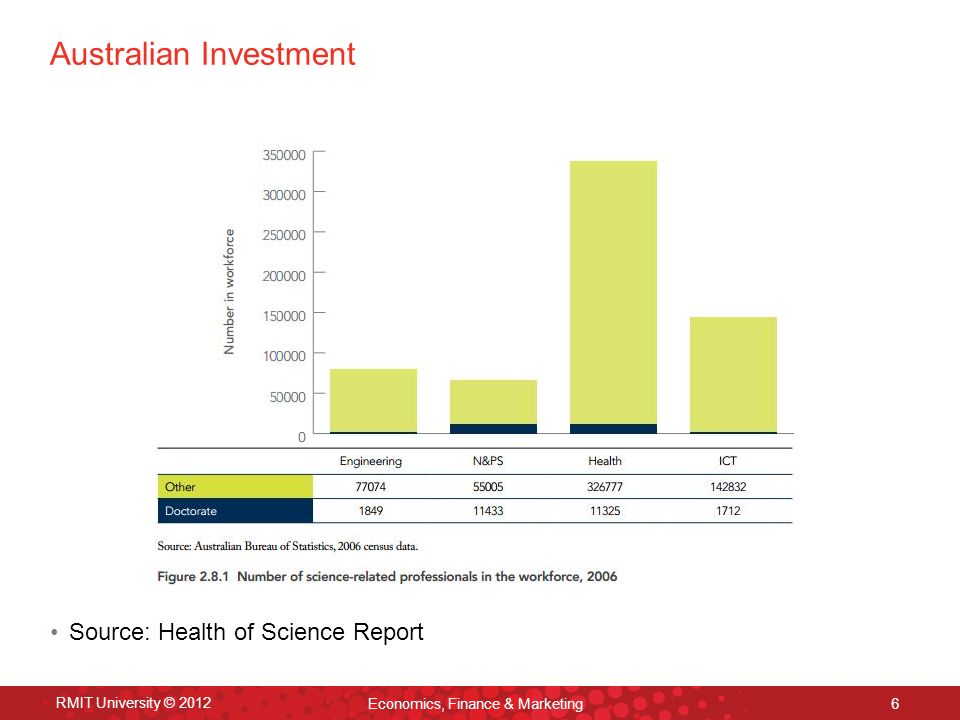 Australian Investment

Number in workforce

350000
300000
250000
200000
150000
100000
50000
0

| | Engineering | N&PS | Health | ICT |
|---|---|---|---|---|
| Other | 77074 | 55005 | 326777 | 142832 |
| Doctorate | 1849 | 11433 | 11325 | 1712 |

Source: Australian Bureau of Statistics, 2006 census data.

Figure 2.8.1 Number of science-related professionals in the workforce, 2006

• Source: Health of Science Report

RMIT University © 2012

Economics, Finance & Marketing

6